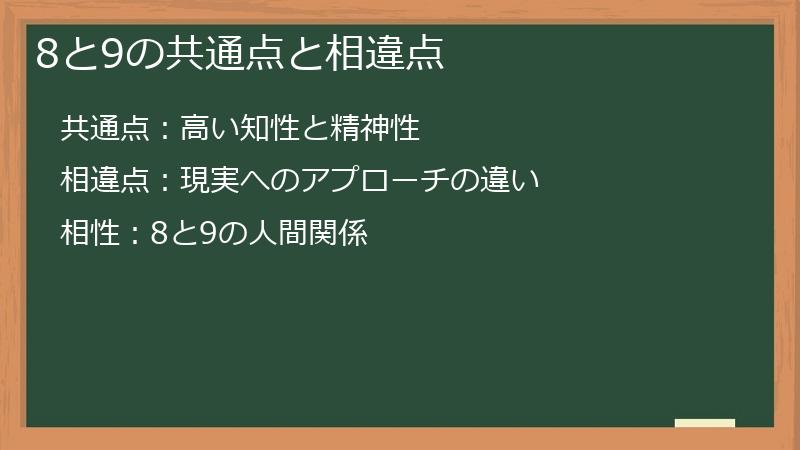 8と9の共通点と相違点

共通点：高い知性と精神性

相違点：現実へのアプローチの違い

相性：8と9の人間関係